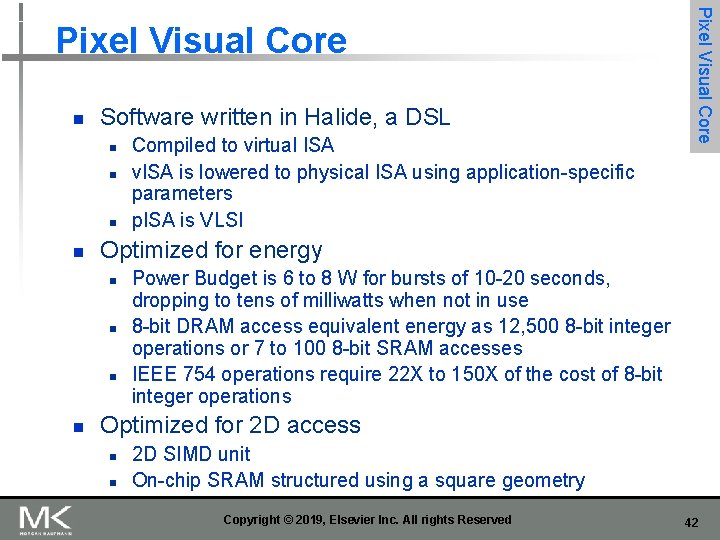 Pixel Visual Core

Pixel Visual Core

- Software written in Halide, a DSL
  - Compiled to virtual ISA
  - vISA is lowered to physical ISA using application-specific parameters
  - pISA is VLSI
- Optimized for energy
  - Power Budget is 6 to 8 W for bursts of 10-20 seconds, dropping to tens of milliwatts when not in use
  - 8-bit DRAM access equivalent energy as 12,500 8-bit integer operations or 7 to 100 8-bit SRAM accesses
  - IEEE 754 operations require 22X to 150X of the cost of 8-bit integer operations
- Optimized for 2D access
  - 2D SIMD unit
  - On-chip SRAM structured using a square geometry

MK MORGAN KAUFMANN

Copyright © 2019, Elsevier Inc. All rights Reserved

42